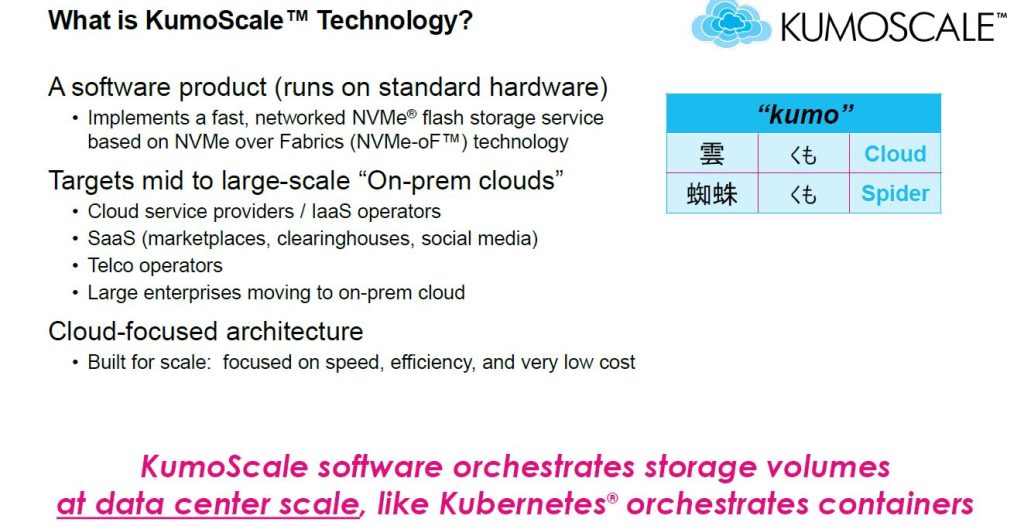 What is KumoScale™ Technology?

KUMOSCALE™

A software product (runs on standard hardware)

• Implements a fast, networked NVMe® flash storage service based on NVMe over Fabrics (NVMe-oF™) technology

Targets mid to large-scale "On-prem clouds"

• Cloud service providers / IaaS operators
• SaaS (marketplaces, clearinghouses, social media)
• Telco operators
• Large enterprises moving to on-prem cloud

Cloud-focused architecture

• Built for scale: focused on speed, efficiency, and very low cost

| "kumo" | | |
|---|---|---|
| 雲 | くも | Cloud |
| 蜘蛛 | くも | Spider |

KumoScale software orchestrates storage volumes at data center scale, like Kubernetes® orchestrates containers